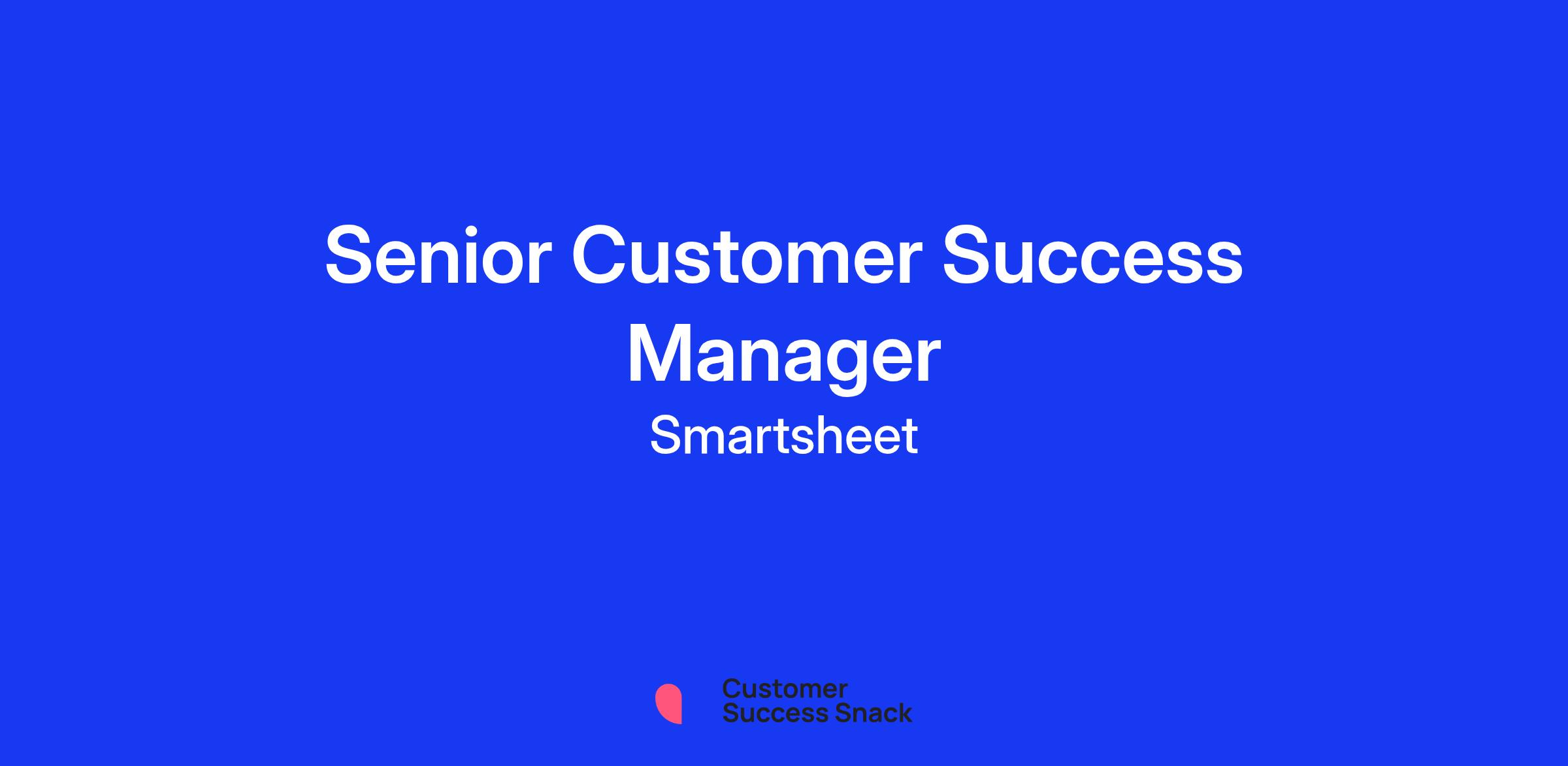 Senior Customer Success Manager

Smartsheet

Customer
Success Snack